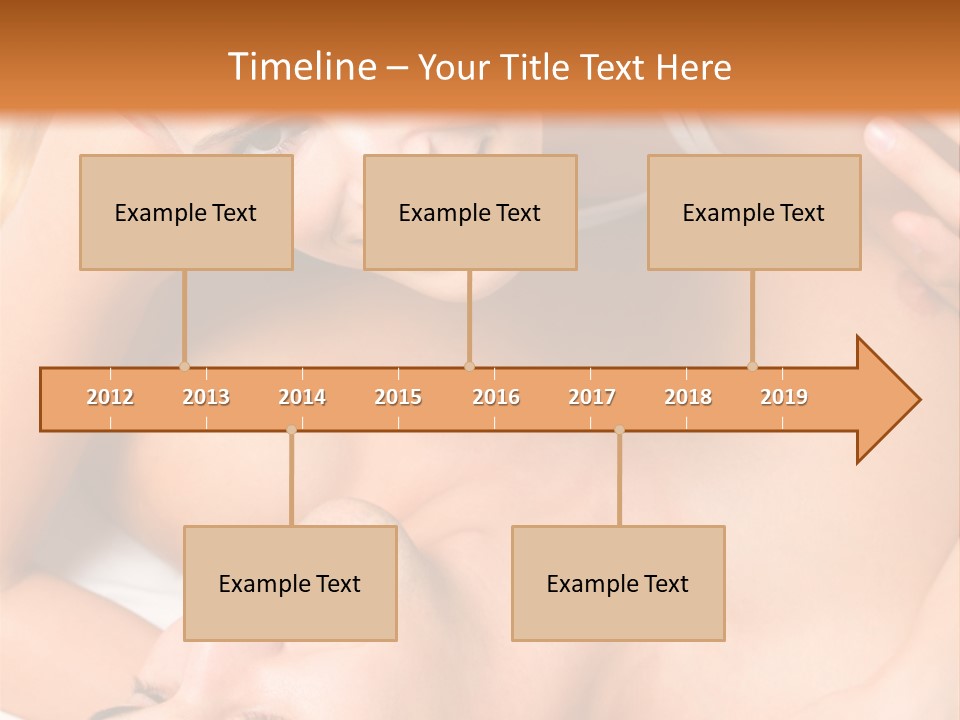 Timeline – Your Title Text Here

Example Text

Example Text

Example Text

2012 2013 2014 2015 2016 2017 2018 2019

Example Text

Example Text